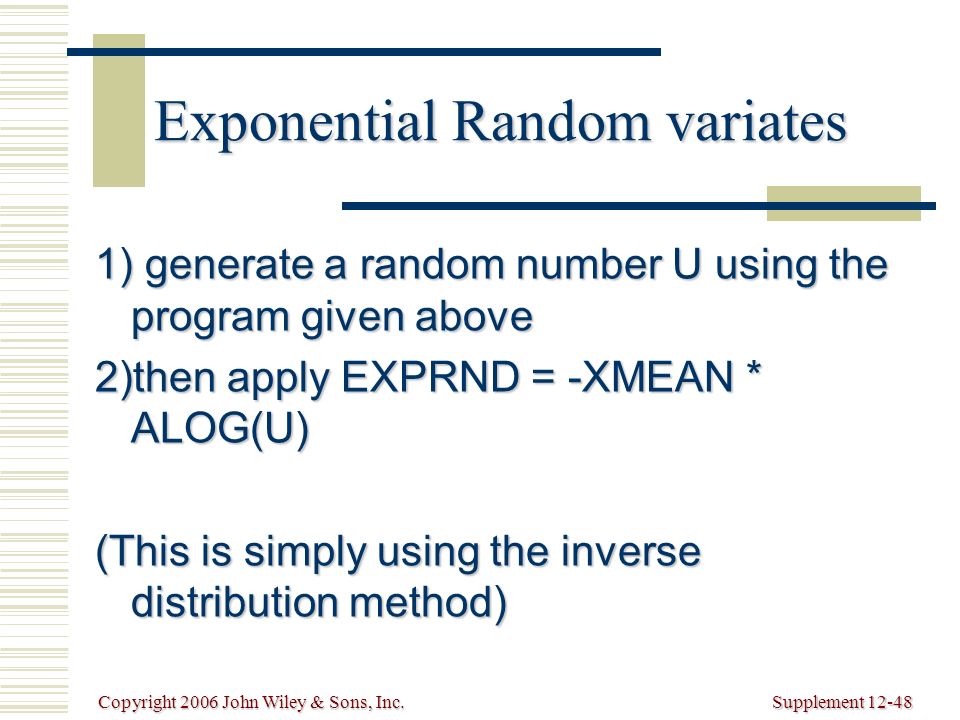 Exponential Random variates

1) generate a random number U using the program given above

2)then apply EXPRND = -XMEAN * ALOG(U)

(This is simply using the inverse distribution method)

Copyright 2006 John Wiley & Sons, Inc.

Supplement 12-48